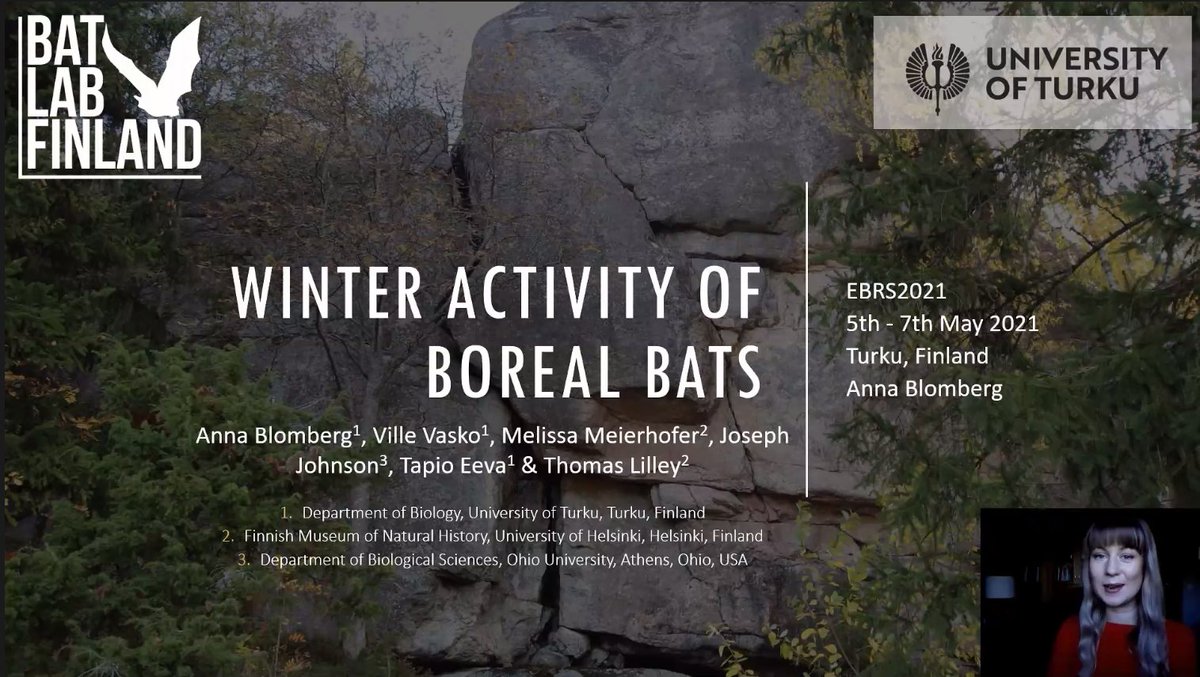 BAT LAB FINLAND

UNIVERSITY OF TURKU

WINTER ACTIVITY OF BOREAL BATS

Anna Blomberg$^1$, Ville Vasko$^1$, Melissa Meierhofer$^2$, Joseph Johnson$^3$, Tapio Eeva$^1$ & Thomas Lilley$^2$

1. Department of Biology, University of Turku, Turku, Finland
2. Finnish Museum of Natural History, University of Helsinki, Helsinki, Finland
3. Department of Biological Sciences, Ohio University, Athens, Ohio, USA

EBRS2021
5th - 7th May 2021
Turku, Finland
Anna Blomberg